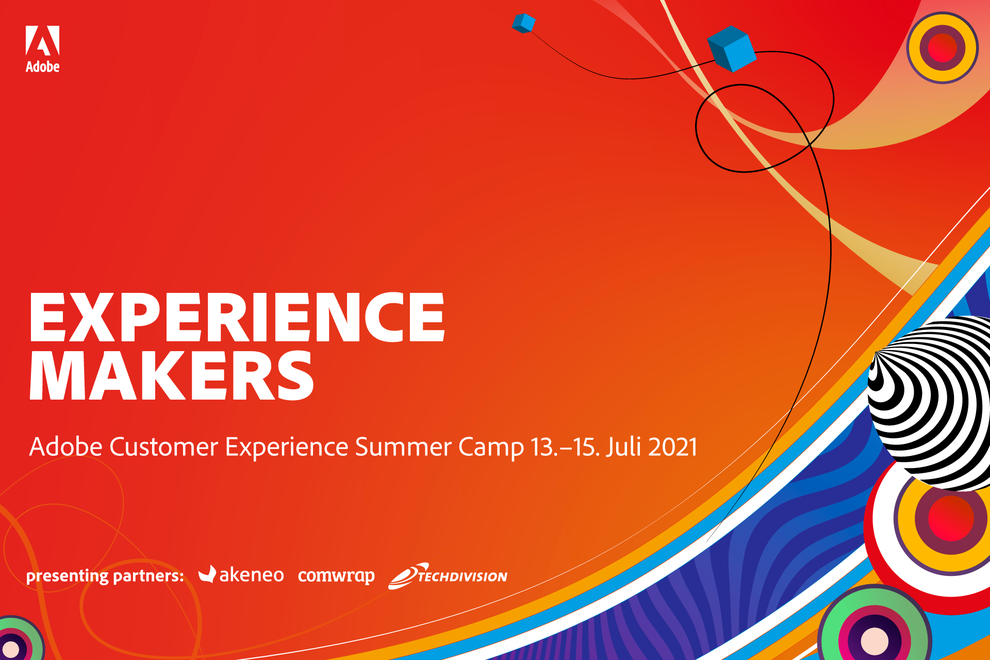 Adobe

EXPERIENCE MAKERS

Adobe Customer Experience Summer Camp 13.–15. Juli 2021

presenting partners: akeneo comwrap TECHDIVISION